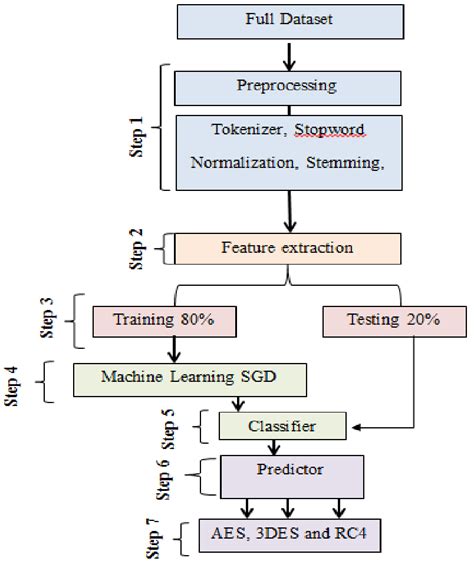 Full Dataset

Step 1

Preprocessing

Tokenizer, Stopword Normalization, Stemming,

Step 2

Feature extraction

Step 3

Training 80%

Testing 20%

Step 4

Machine Learning SGD

Step 5

Classifier

Step 6

Predictor

Step 7

AES, 3DES and RC4